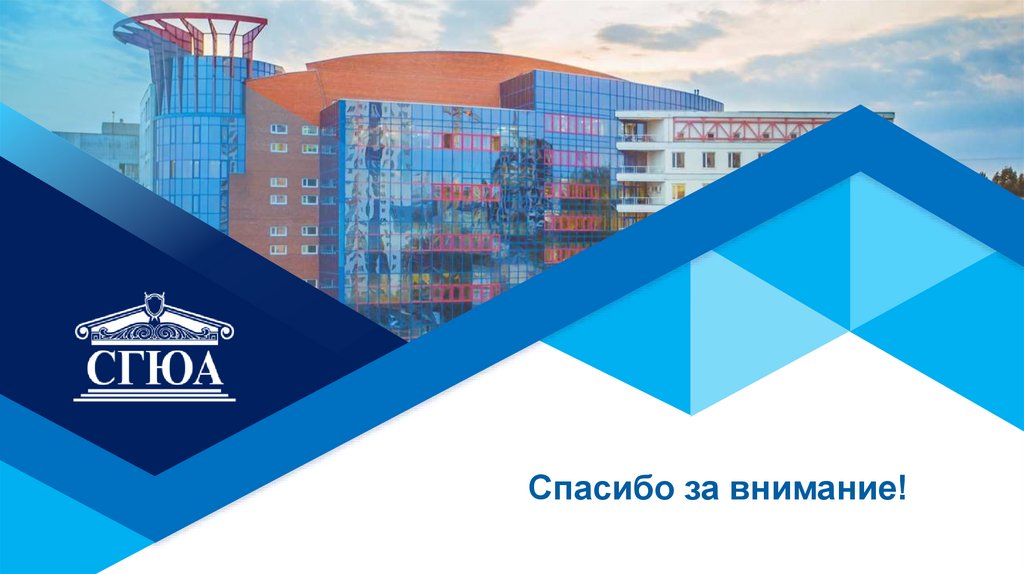 СГЮА

Спасибо за внимание!